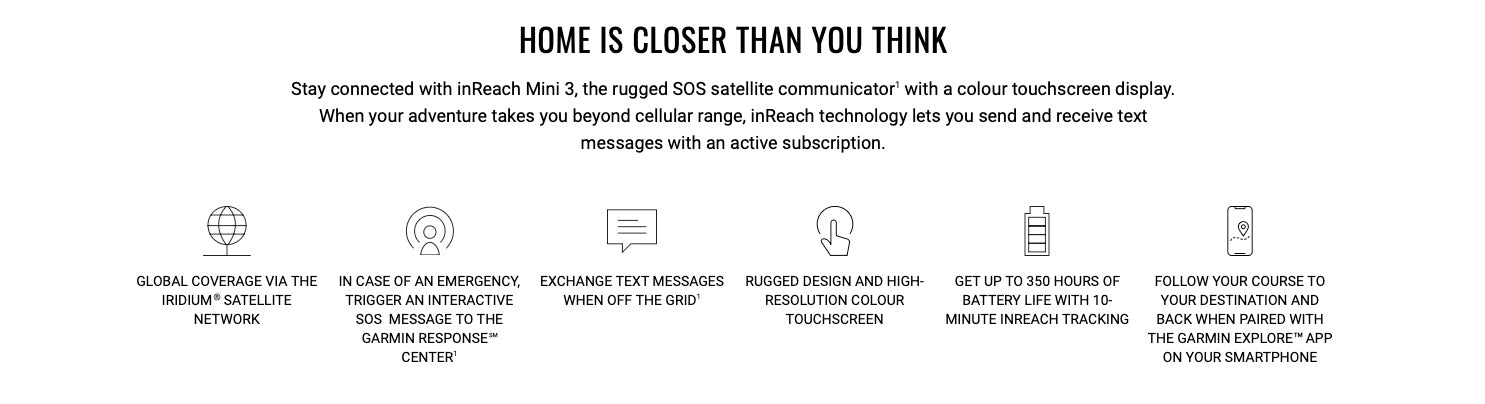 HOME IS CLOSER THAN YOU THINK

Stay connected with inReach Mini 3, the rugged SOS satellite communicator$^1$ with a colour touchscreen display. When your adventure takes you beyond cellular range, inReach technology lets you send and receive text messages with an active subscription.

GLOBAL COVERAGE VIA THE IRIDIUM® SATELLITE NETWORK

IN CASE OF AN EMERGENCY, TRIGGER AN INTERACTIVE SOS MESSAGE TO THE GARMIN RESPONSE℠ CENTER$^1$

EXCHANGE TEXT MESSAGES WHEN OFF THE GRID$^1$

RUGGED DESIGN AND HIGH-RESOLUTION COLOUR TOUCHSCREEN

GET UP TO 350 HOURS OF BATTERY LIFE WITH 10-MINUTE INREACH TRACKING

FOLLOW YOUR COURSE TO YOUR DESTINATION AND BACK WHEN PAIRED WITH THE GARMIN EXPLORE™ APP ON YOUR SMARTPHONE